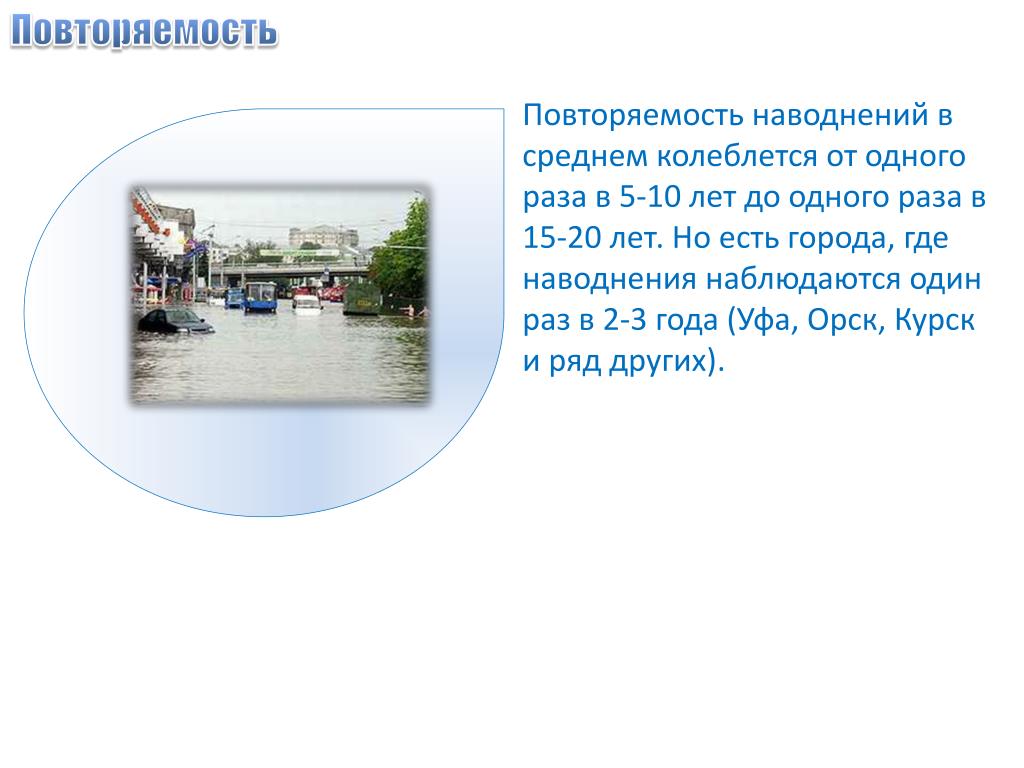 Повторяемость

Повторяемость наводнений в среднем колеблется от одного раза в 5-10 лет до одного раза в 15-20 лет. Но есть города, где наводнения наблюдаются один раз в 2-3 года (Уфа, Орск, Курск и ряд других).